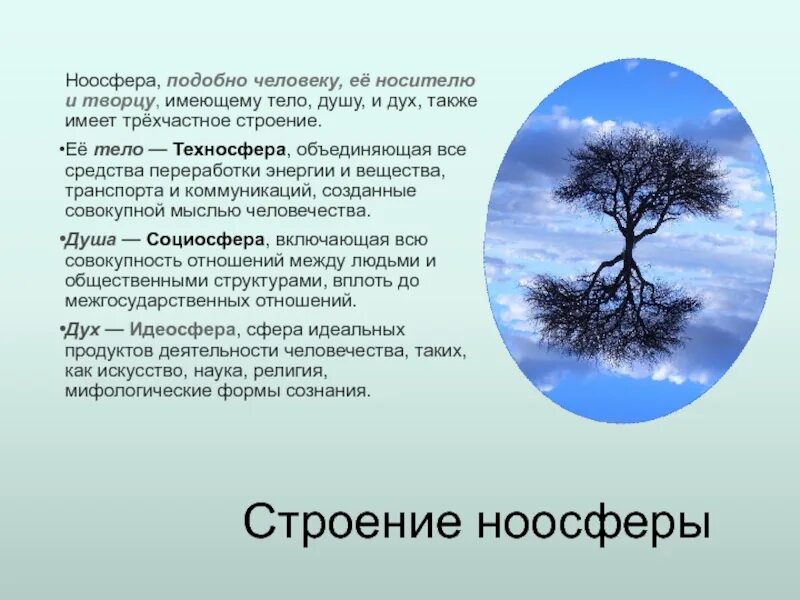 Ноосфера, подобно человеку, её носителю и творцу, имеющему тело, душу, и дух, также имеет трёхчастное строение.

•Её тело — Техносфера, объединяющая все средства переработки энергии и вещества, транспорта и коммуникаций, созданные совокупной мыслью человечества.

•Душа — Социосфера, включающая всю совокупность отношений между людьми и общественными структурами, вплоть до межгосударственных отношений.

•Дух — Идеосфера, сфера идеальных продуктов деятельности человечества, таких, как искусство, наука, религия, мифологические формы сознания.

Строение ноосферы